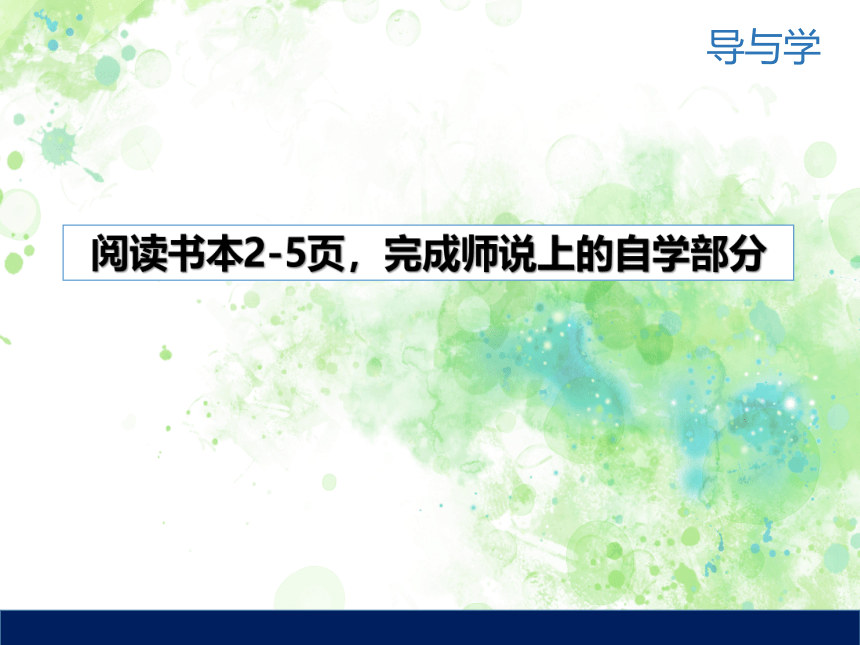 导与学

阅读书本2-5页，完成师说上的自学部分